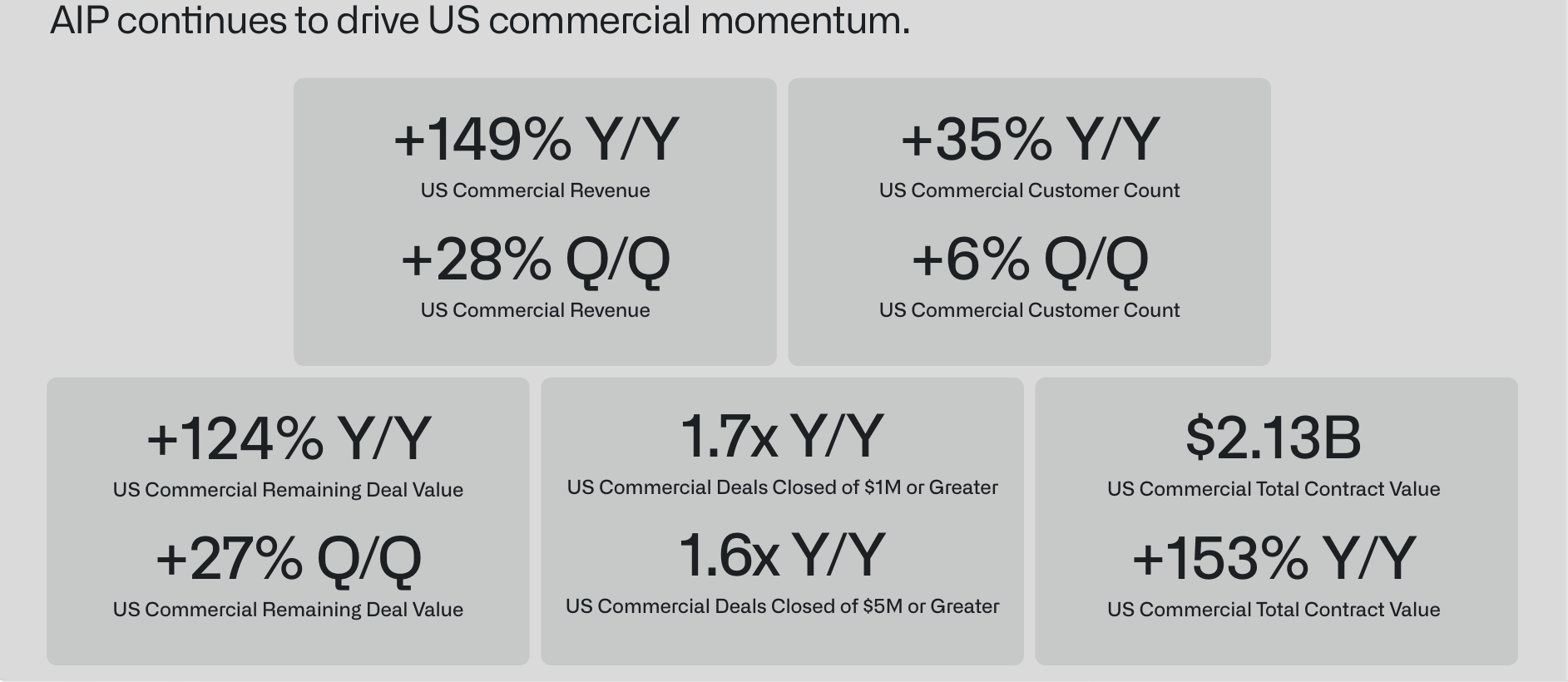 AIP continues to drive US commercial momentum.

+149% Y/Y
US Commercial Revenue

+28% Q/Q
US Commercial Revenue

+35% Y/Y
US Commercial Customer Count

+6% Q/Q
US Commercial Customer Count

+124% Y/Y
US Commercial Remaining Deal Value

+27% Q/Q
US Commercial Remaining Deal Value

1.7x Y/Y
US Commercial Deals Closed of $1M or Greater

1.6x Y/Y
US Commercial Deals Closed of $5M or Greater

$2.13B
US Commercial Total Contract Value

+153% Y/Y
US Commercial Total Contract Value